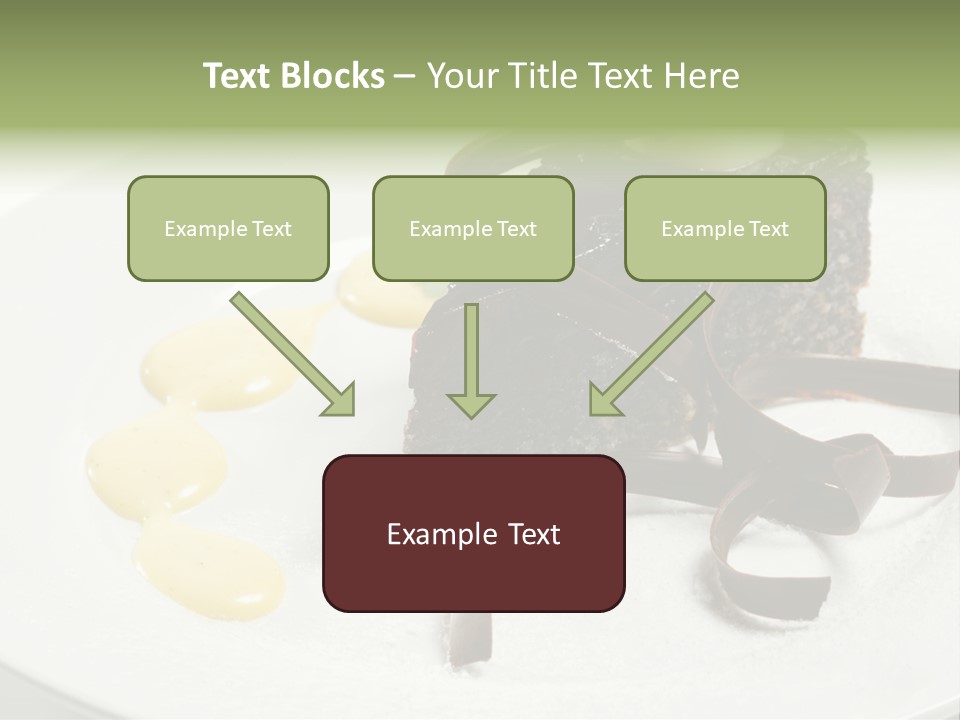 Text Blocks – Your Title Text Here

Example Text

Example Text

Example Text

Example Text